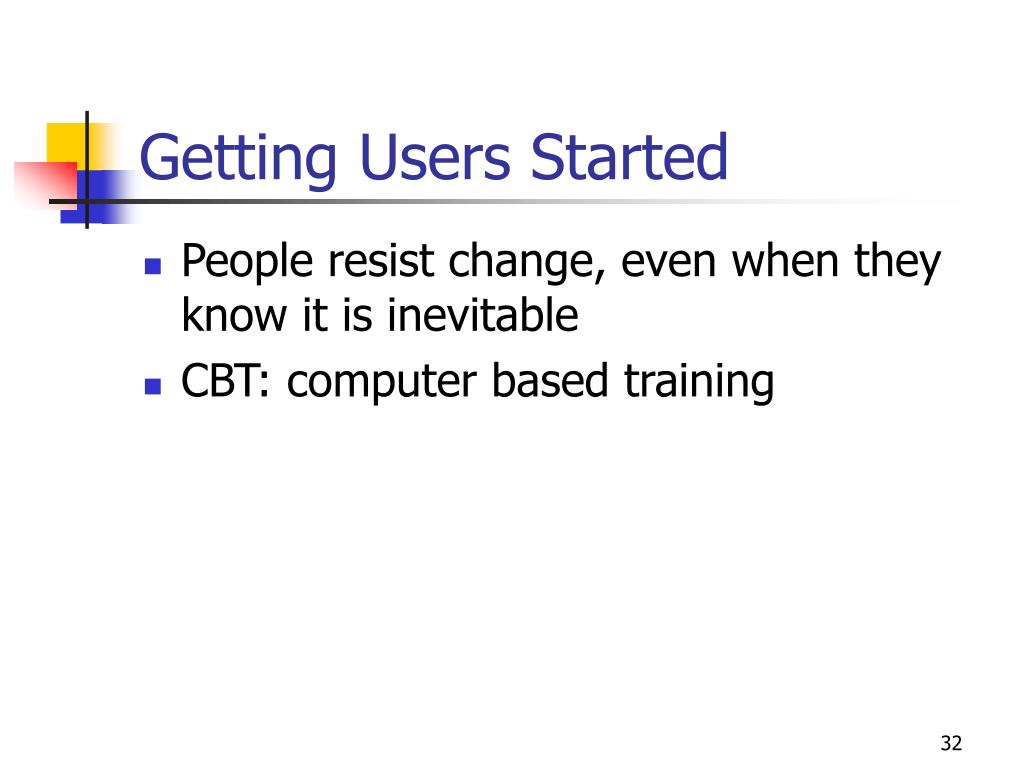 Getting Users Started

- People resist change, even when they know it is inevitable
- CBT: computer based training

32